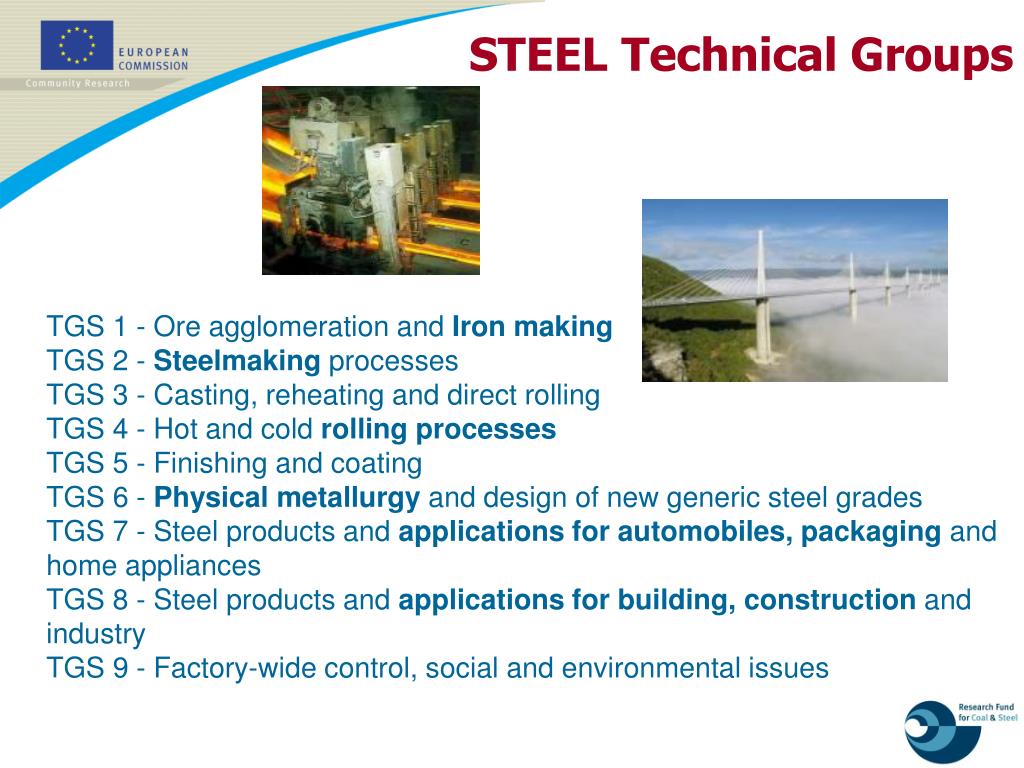 EUROPEAN COMMISSION
Community Research

STEEL Technical Groups

TGS 1 - Ore agglomeration and Iron making
TGS 2 - Steelmaking processes
TGS 3 - Casting, reheating and direct rolling
TGS 4 - Hot and cold rolling processes
TGS 5 - Finishing and coating
TGS 6 - Physical metallurgy and design of new generic steel grades
TGS 7 - Steel products and applications for automobiles, packaging and home appliances
TGS 8 - Steel products and applications for building, construction and industry
TGS 9 - Factory-wide control, social and environmental issues

Research Fund for Coal & Steel